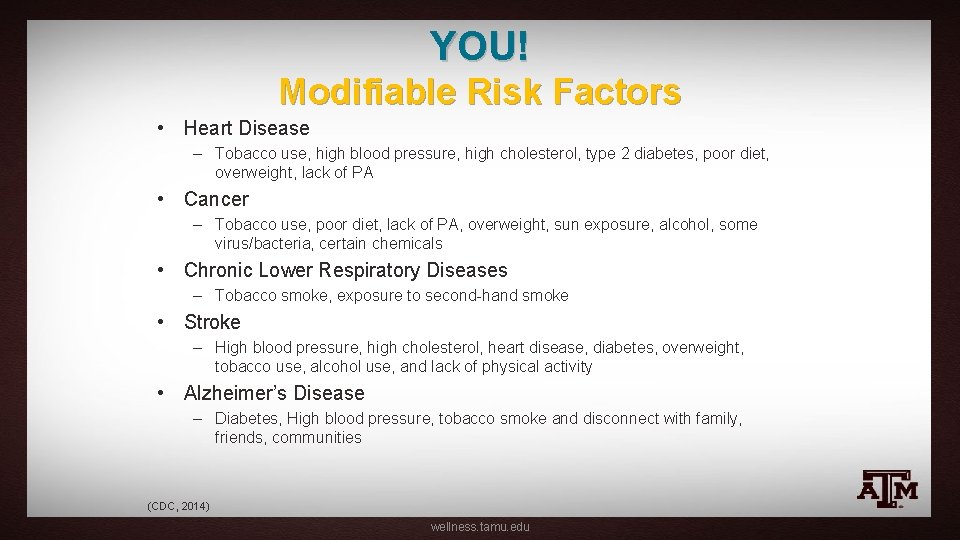 YOU!
Modifiable Risk Factors

• Heart Disease
– Tobacco use, high blood pressure, high cholesterol, type 2 diabetes, poor diet, overweight, lack of PA

• Cancer
– Tobacco use, poor diet, lack of PA, overweight, sun exposure, alcohol, some virus/bacteria, certain chemicals

• Chronic Lower Respiratory Diseases
– Tobacco smoke, exposure to second-hand smoke

• Stroke
– High blood pressure, high cholesterol, heart disease, diabetes, overweight, tobacco use, alcohol use, and lack of physical activity

• Alzheimer's Disease
– Diabetes, High blood pressure, tobacco smoke and disconnect with family, friends, communities

(CDC, 2014)

ATM

wellness.tamu.edu